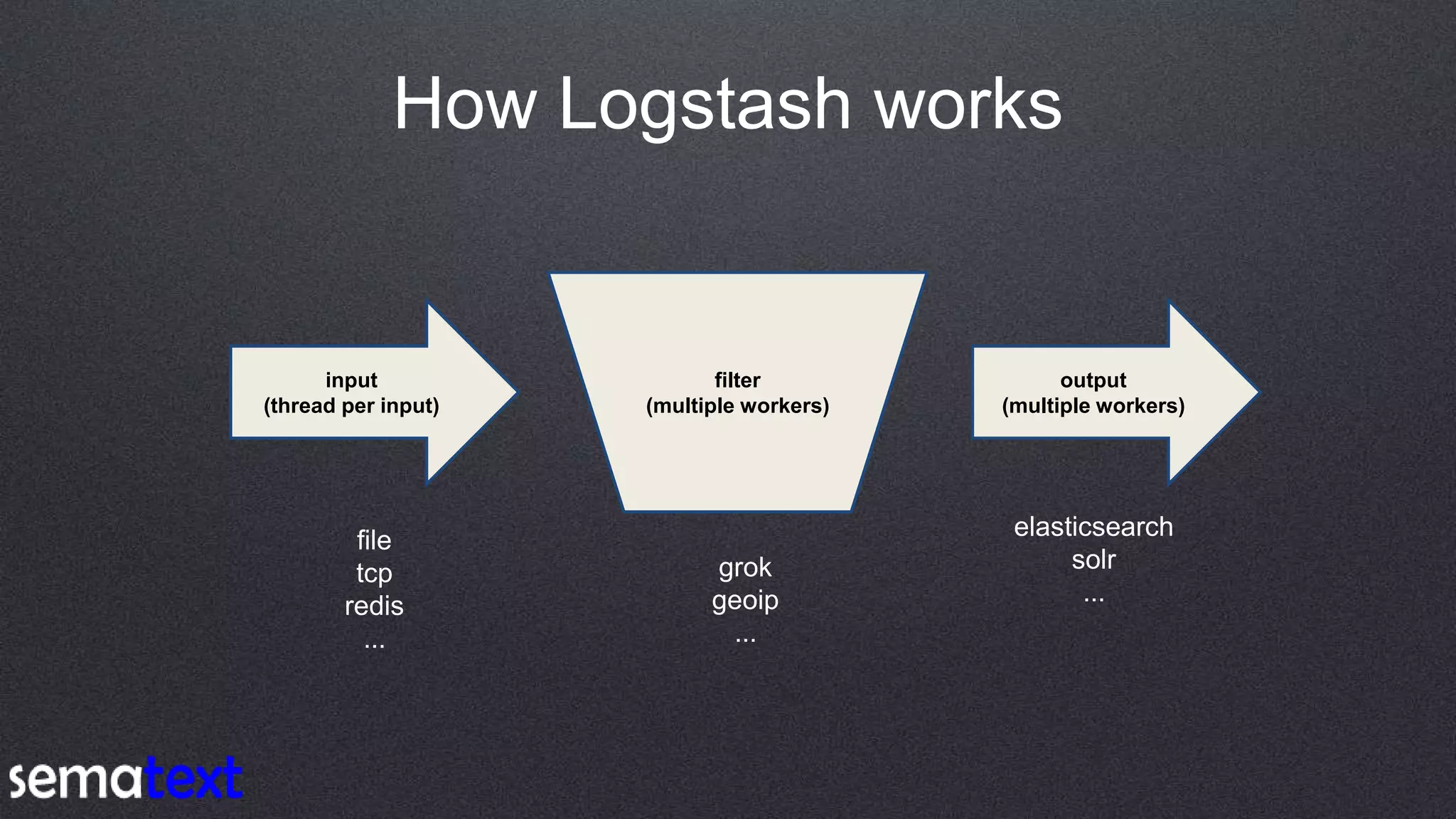 How Logstash works

input
(thread per input)

filter
(multiple workers)

output
(multiple workers)

file
tcp
redis
...

grok
geoip
...

elasticsearch
solr
...

sematext